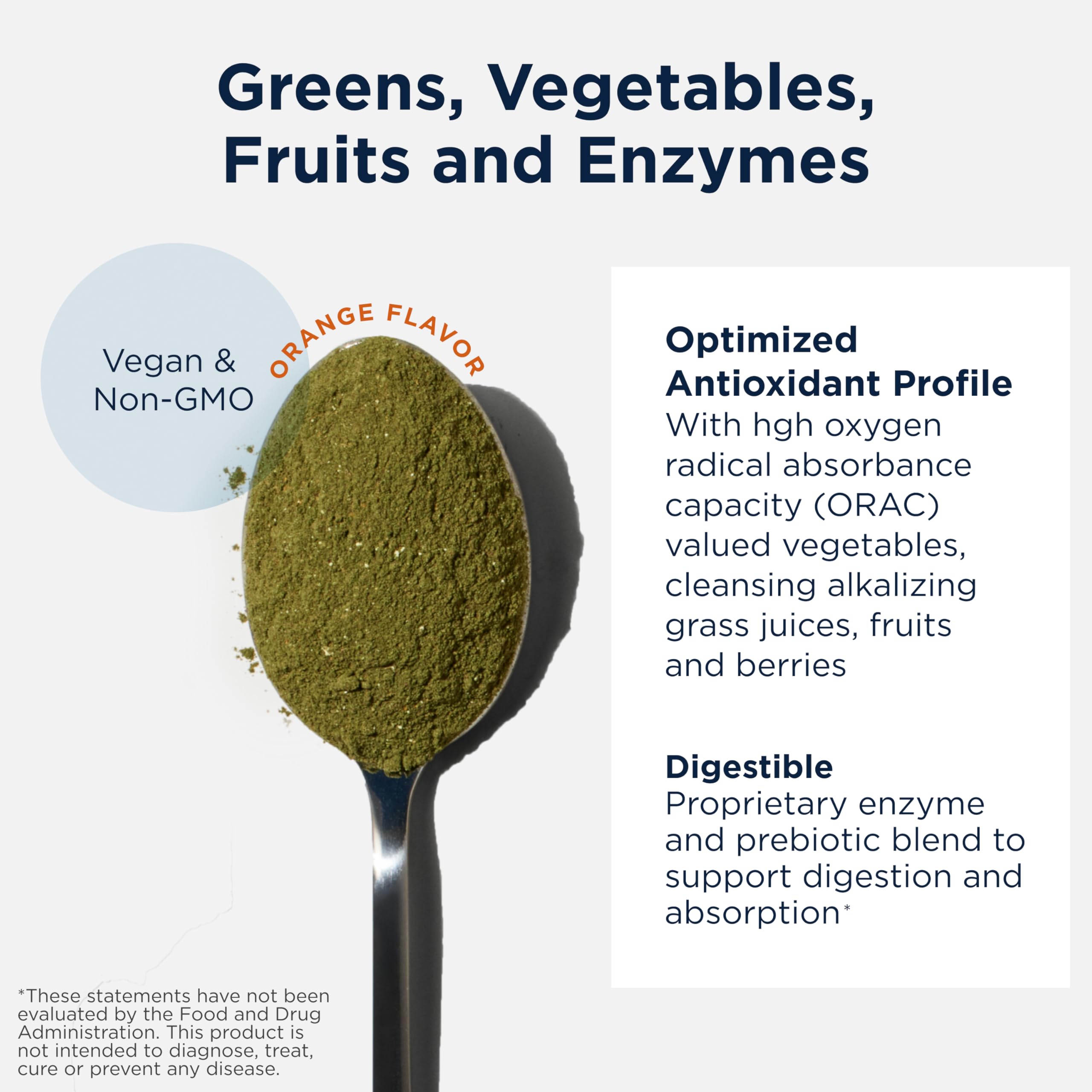 Greens, Vegetables, Fruits and Enzymes

Vegan & Non-GMO

ORANGE FLAVOR

Optimized Antioxidant Profile
With hgh oxygen radical absorbance capacity (ORAC) valued vegetables, cleansing alkalizing grass juices, fruits and berries

Digestible
Proprietary enzyme and prebiotic blend to support digestion and absorption*

*These statements have not been evaluated by the Food and Drug Administration. This product is not intended to diagnose, treat, cure or prevent any disease.